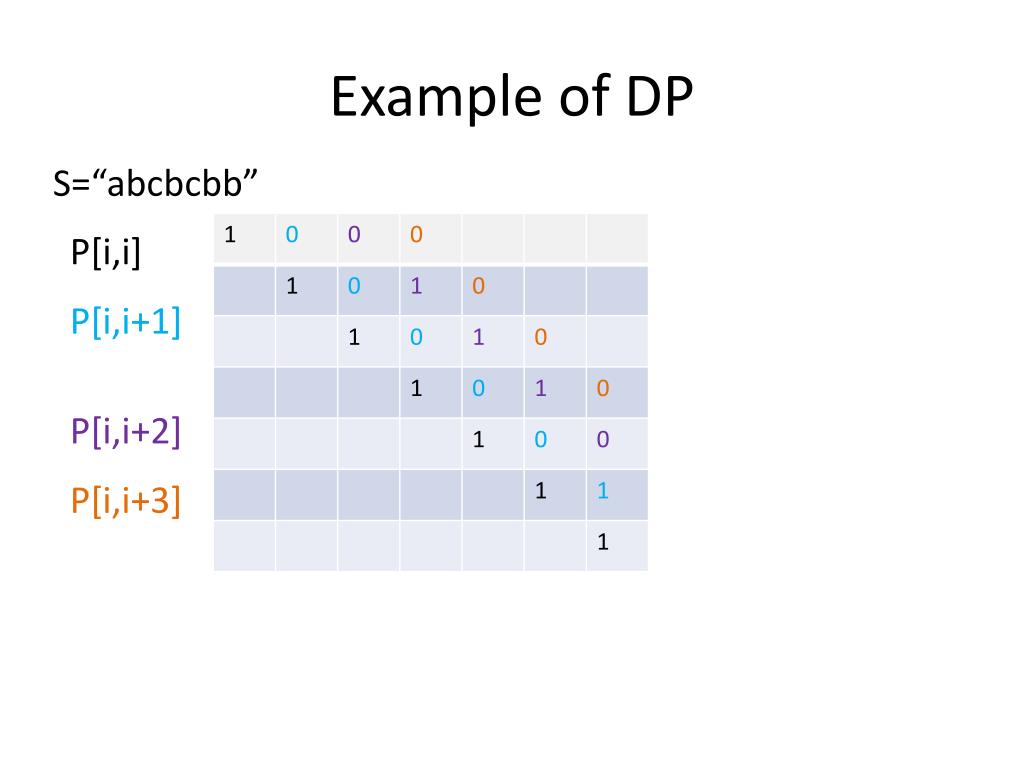 Example of DP

S="abcbcbb"

P[i,i]

P[i,i+1]

P[i,i+2]

P[i,i+3]

| 1 | 0 | 0 | 0 | | | |
|---|---|---|---|---|---|---|
| | 1 | 0 | 1 | 0 | | |
| | | 1 | 0 | 1 | 0 | |
| | | | 1 | 0 | 1 | 0 |
| | | | | 1 | 0 | 0 |
| | | | | | 1 | 1 |
| | | | | | | 1 |